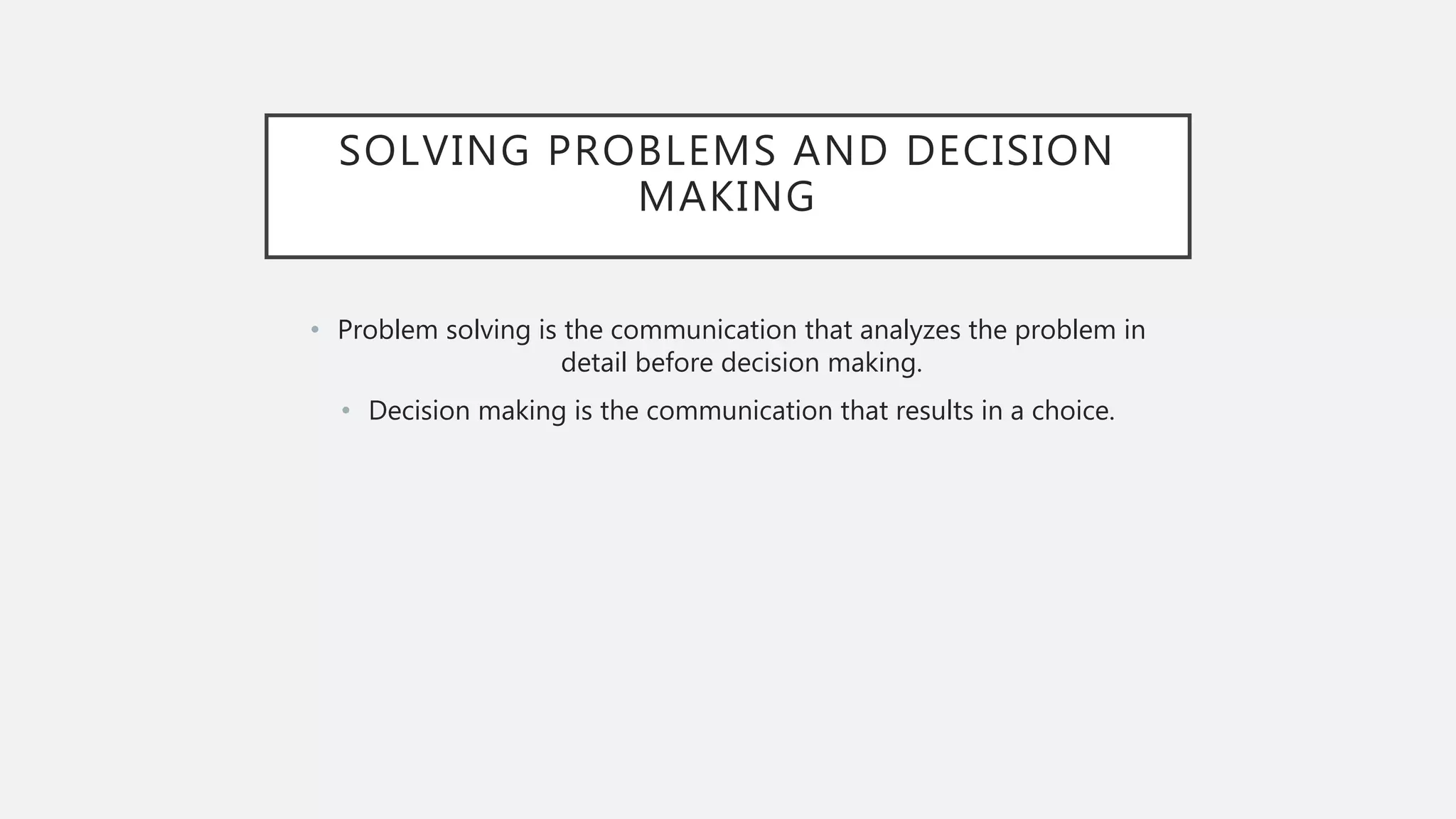 SOLVING PROBLEMS AND DECISION MAKING

• Problem solving is the communication that analyzes the problem in detail before decision making.

• Decision making is the communication that results in a choice.